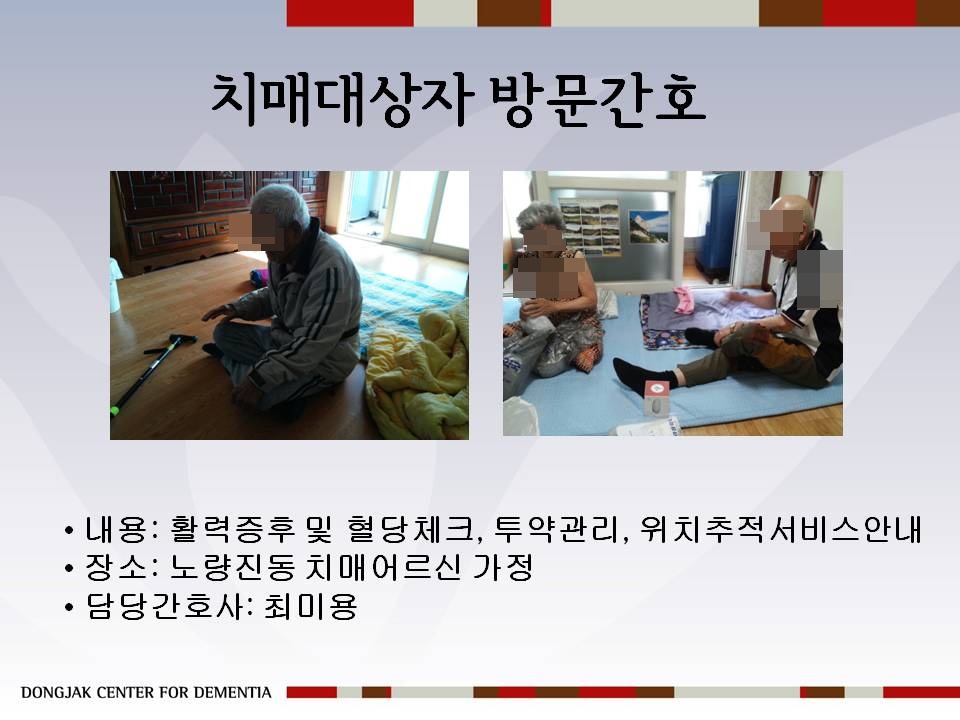 치매대상자 방문간호

• 내용: 활력증후 및 혈당체크, 투약관리, 위치추적서비스안내
• 장소: 노량진동 치매어르신 가정
• 담당간호사: 최미용

DONGJAK CENTER FOR DEMENTIA